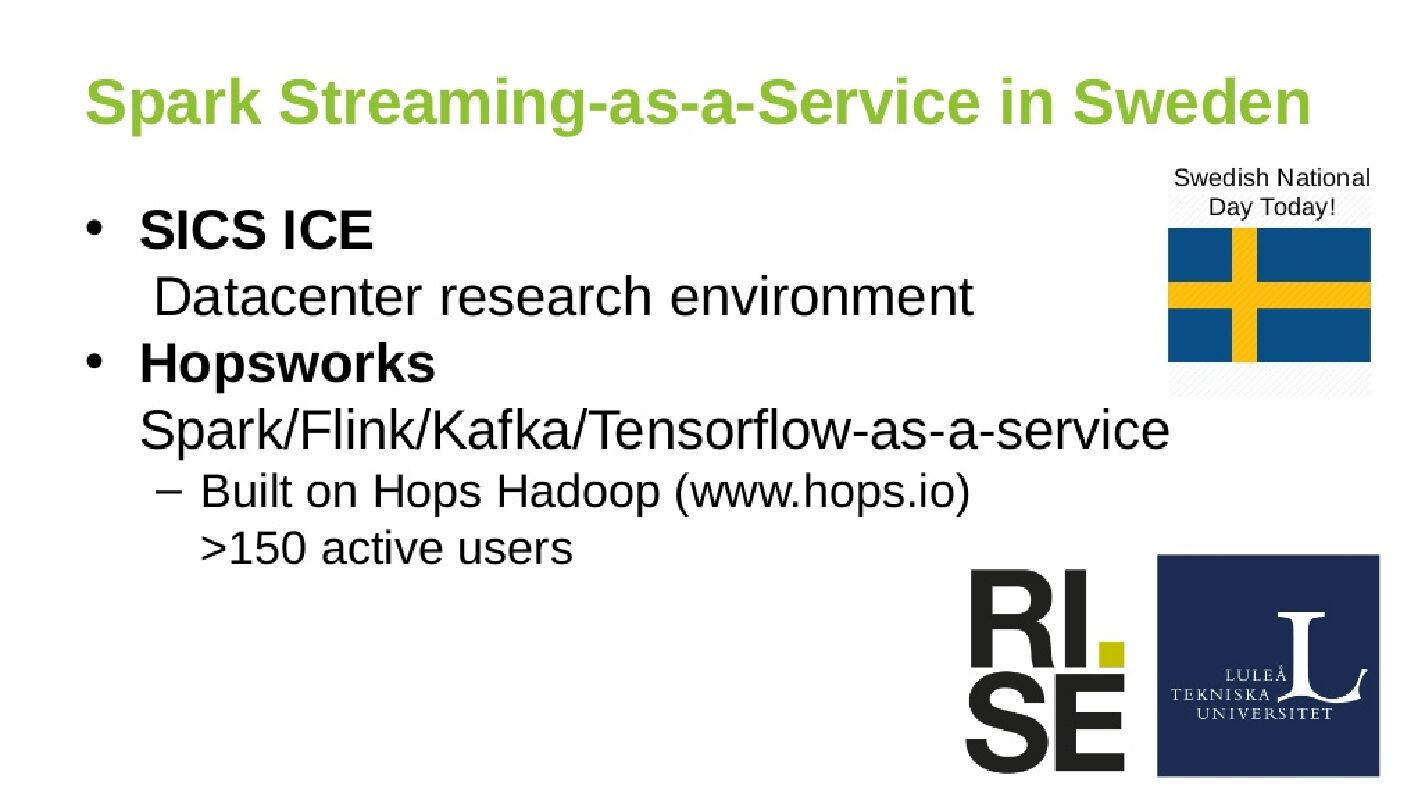 Spark Streaming-as-a-Service in Sweden

Swedish National Day Today!

• SICS ICE
Datacenter research environment
• Hopsworks
Spark/Flink/Kafka/Tensorflow-as-a-service
– Built on Hops Hadoop (www.hops.io)
>150 active users

RI. SE

LULEÅ TEKNISKA UNIVERSITET